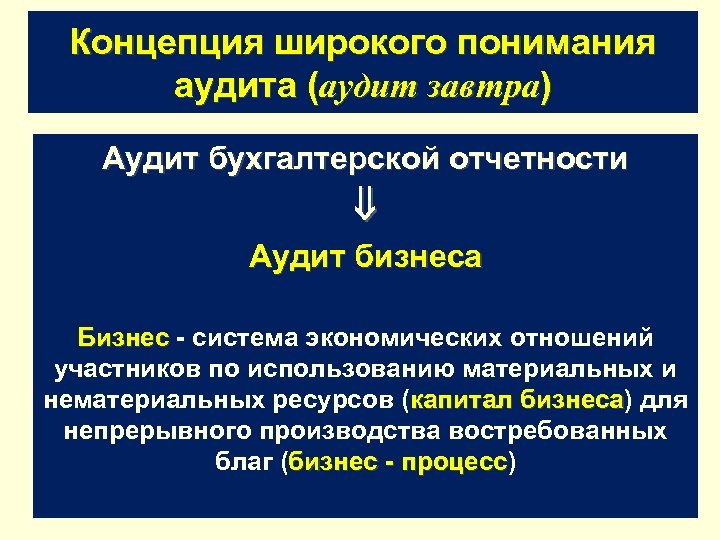 Концепция широкого понимания аудита (аудит завтра)

Аудит бухгалтерской отчетности

$\Downarrow$

Аудит бизнеса

Бизнес - система экономических отношений участников по использованию материальных и нематериальных ресурсов (капитал бизнеса) для непрерывного производства востребованных благ (бизнес - процесс)